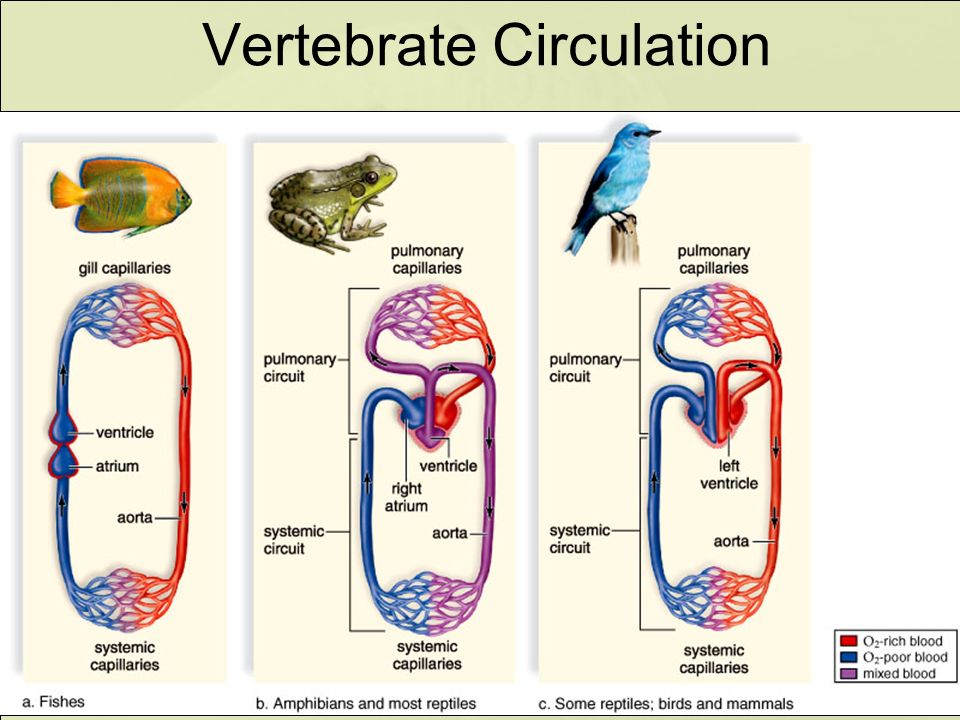 Vertebrate Circulation

gill capillaries

ventricle

atrium

aorta

systemic capillaries

a. Fishes

pulmonary capillaries

pulmonary circuit

ventricle

right atrium

systemic circuit

aorta

systemic capillaries

b. Amphibians and most reptiles

pulmonary capillaries

pulmonary circuit

left ventricle

systemic circuit

aorta

systemic capillaries

c. Some reptiles; birds and mammals

$O_2$-rich blood
$O_2$-poor blood
mixed blood